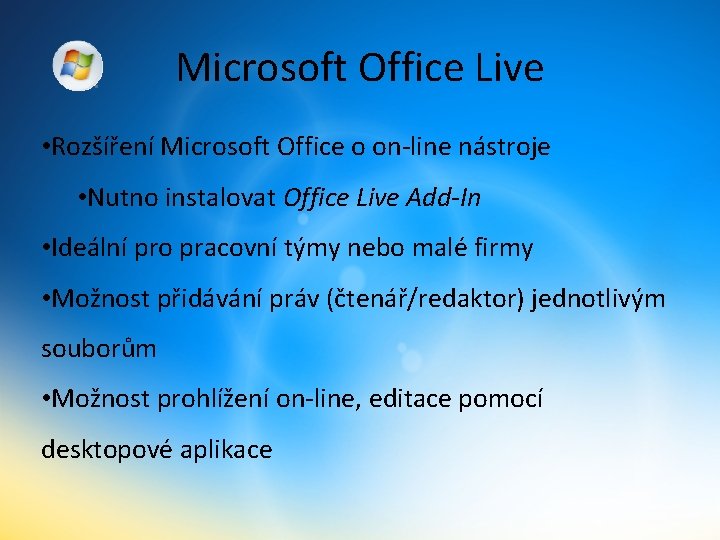 Microsoft Office Live

•Rozšíření Microsoft Office o on-line nástroje

•Nutno instalovat Office Live Add-In

•Ideální pro pracovní týmy nebo malé firmy

•Možnost přidávání práv (čtenář/redaktor) jednotlivým souborům

•Možnost prohlížení on-line, editace pomocí desktopové aplikace